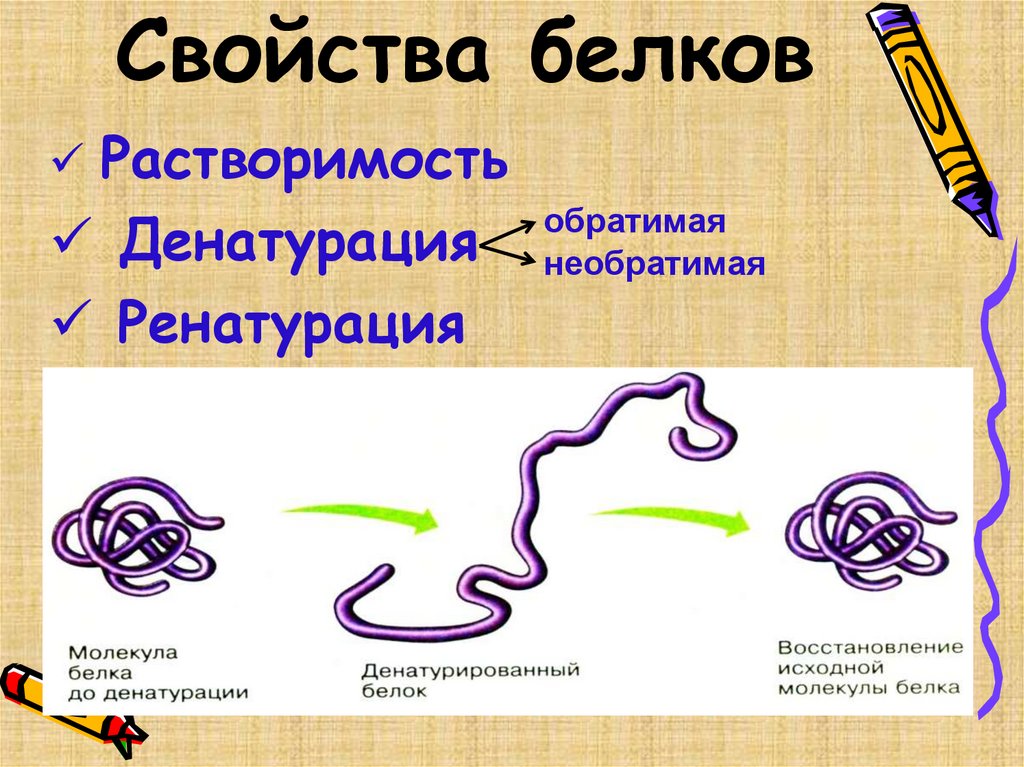 Свойства белков

✓ Растворимость

✓ Денатурация обратимая необратимая

✓ Ренатурация

Молекула белка до денатурации

Денатурированный белок

Восстановление исходной молекулы белка